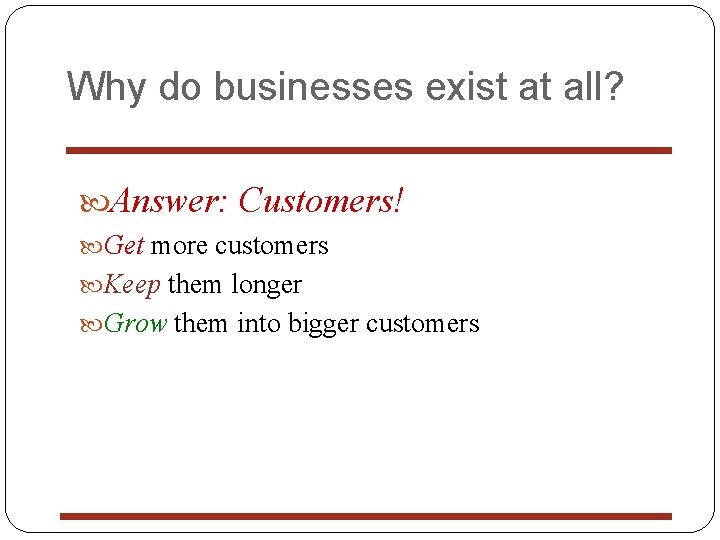 Why do businesses exist at all?

Answer: Customers!

Get more customers

Keep them longer

Grow them into bigger customers